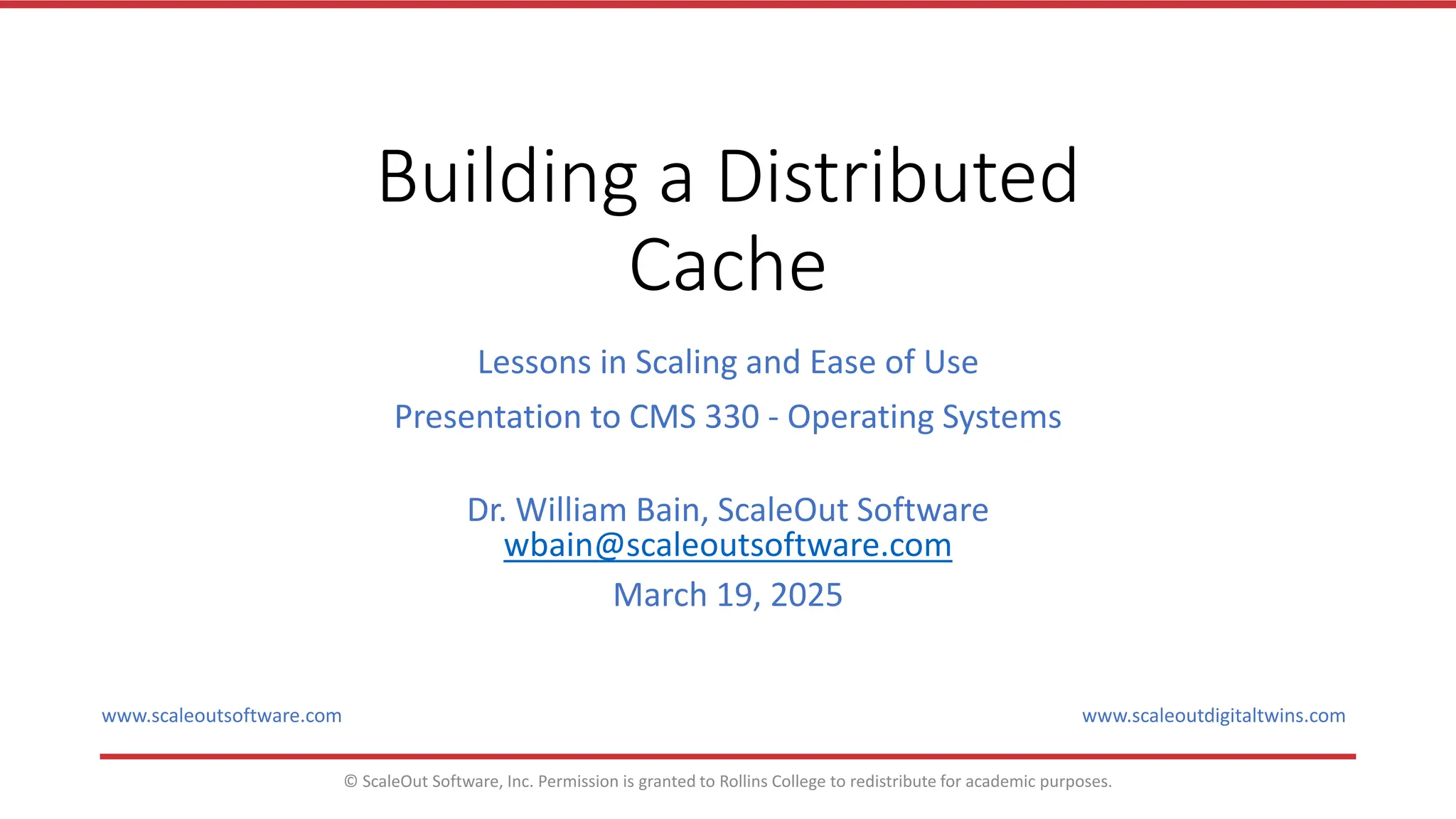 Building a Distributed Cache

Lessons in Scaling and Ease of Use

Presentation to CMS 330 - Operating Systems

Dr. William Bain, ScaleOut Software
wbain@scaleoutsoftware.com

March 19, 2025

www.scaleoutsoftware.com

www.scaleoutdigitaltwins.com

© ScaleOut Software, Inc. Permission is granted to Rollins College to redistribute for academic purposes.